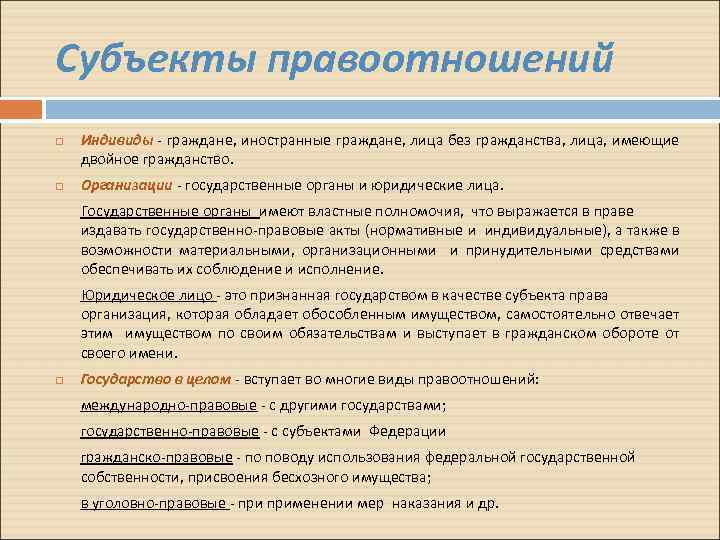 Субъекты правоотношений

Индивиды - граждане, иностранные граждане, лица без гражданства, лица, имеющие двойное гражданство.

Организации - государственные органы и юридические лица.

Государственные органы имеют властные полномочия, что выражается в праве издавать государственно-правовые акты (нормативные и индивидуальные), а также в возможности материальными, организационными и принудительными средствами обеспечивать их соблюдение и исполнение.

Юридическое лицо - это признанная государством в качестве субъекта права организация, которая обладает обособленным имуществом, самостоятельно отвечает этим имуществом по своим обязательствам и выступает в гражданском обороте от своего имени.

Государство в целом - вступает во многие виды правоотношений:

международно-правовые - с другими государствами;

государственно-правовые - с субъектами Федерации

гражданско-правовые - по поводу использования федеральной государственной собственности, присвоения бесхозного имущества;

в уголовно-правовые - при применении мер наказания и др.